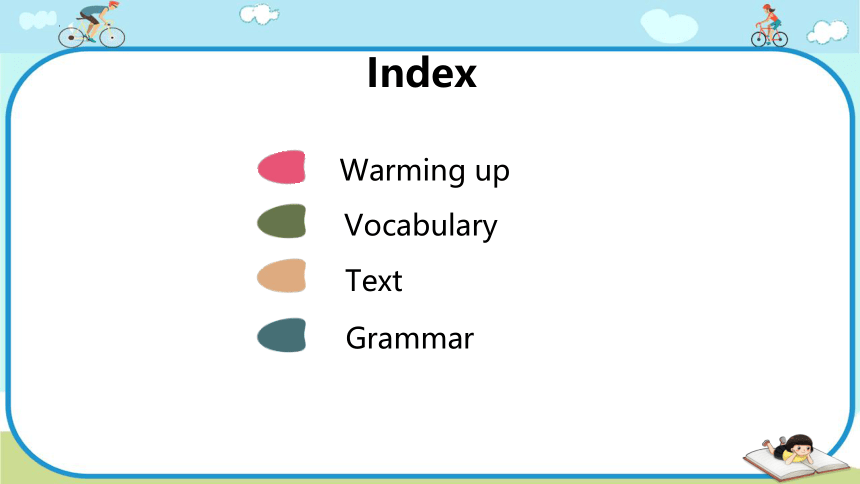 Index

Warming up

Vocabulary

Text

Grammar